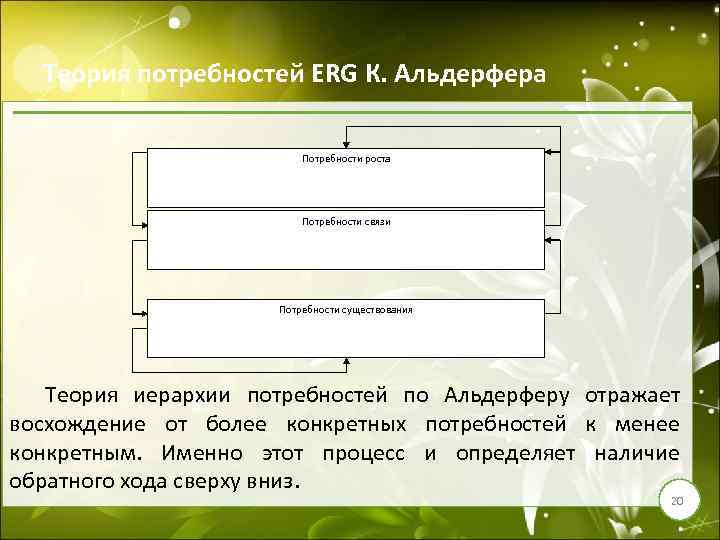 Теория потребностей ERG К. Альдерфера

Потребности роста

Потребности связи

Потребности существования

Теория иерархии потребностей по Альдерферу отражает восхождение от более конкретных потребностей к менее конкретным. Именно этот процесс и определяет наличие обратного хода сверху вниз.

20